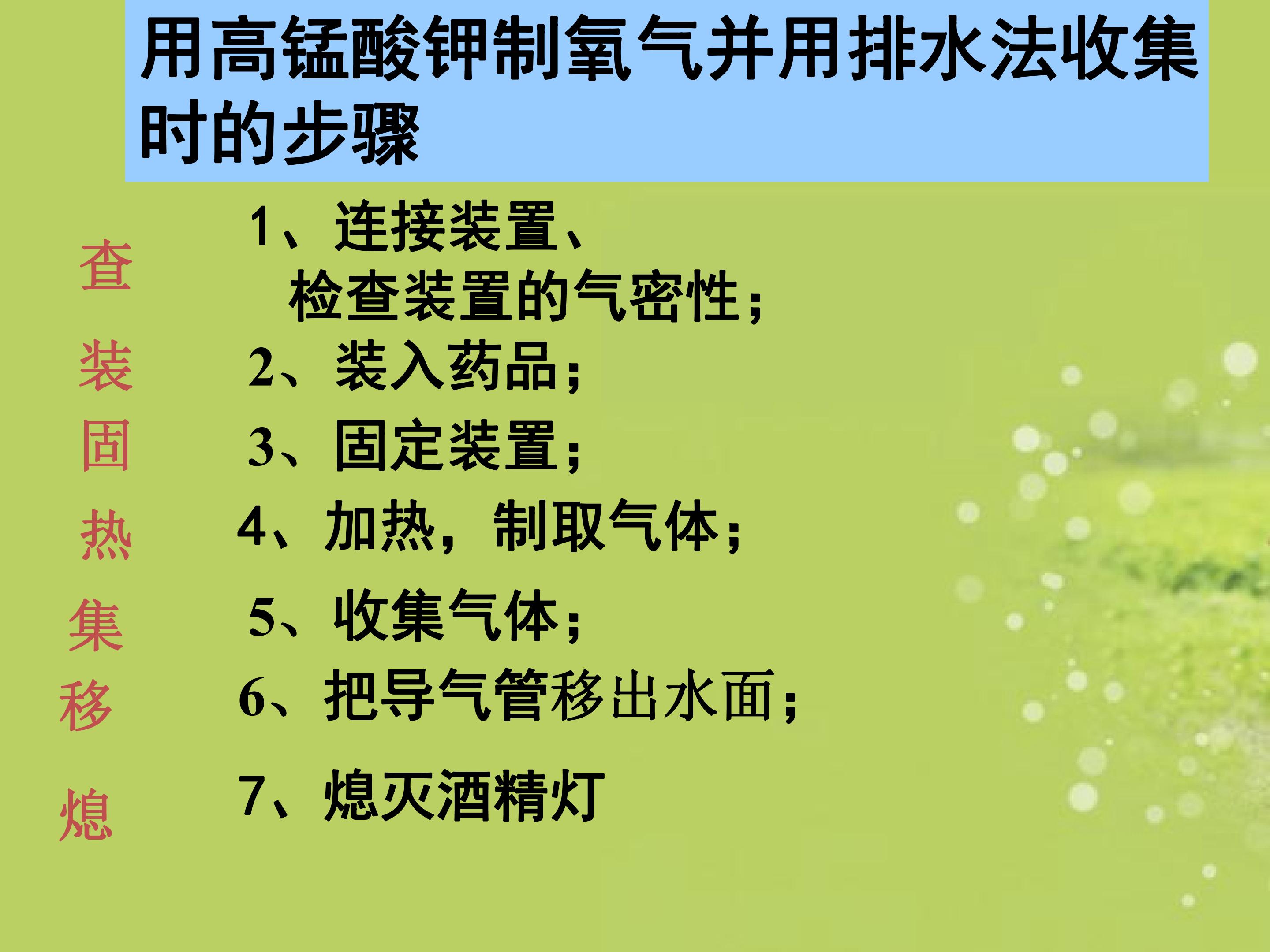 用高锰酸钾制氧气并用排水法收集时的步骤

查
装
固
热
集
移
熄

1、连接装置、
检查装置的气密性；
2、装入药品；
3、固定装置；
4、加热，制取气体；
5、收集气体；
6、把导气管移出水面；
7、熄灭酒精灯